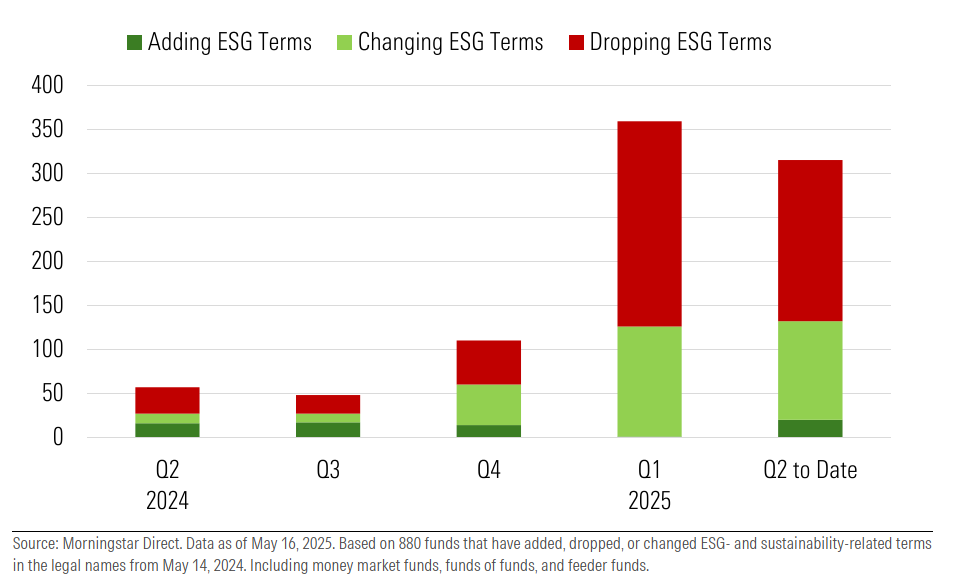 Adding ESG Terms
Changing ESG Terms
Dropping ESG Terms

400
350
300
250
200
150
100
50
0

Q2
2024
Q3
Q4
Q1
2025
Q2 to Date

Source: Morningstar Direct. Data as of May 16, 2025. Based on 880 funds that have added, dropped, or changed ESG- and sustainability-related terms in the legal names from May 14, 2024. Including money market funds, funds of funds, and feeder funds.